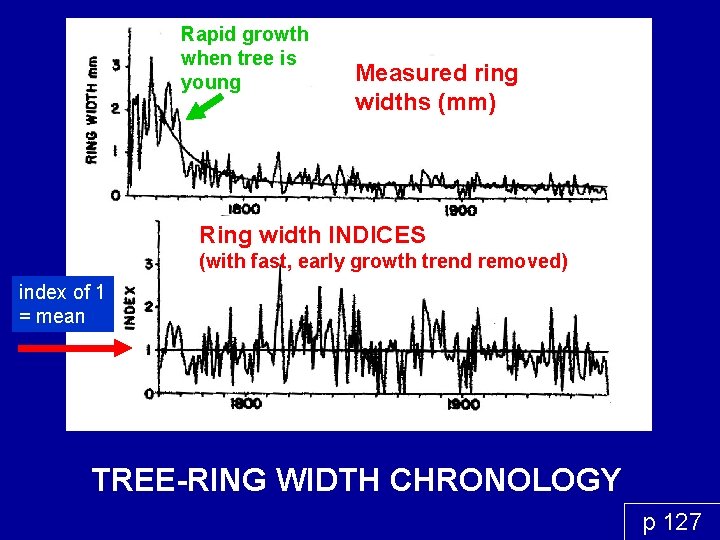 Rapid growth when tree is young

Measured ring widths (mm)

RING WIDTH mm

3
2
1
0

1800
1900

Ring width INDICES
(with fast, early growth trend removed)

index of 1 = mean

INDEX

3
2
1
0

1800
1900

TREE-RING WIDTH CHRONOLOGY

p 127